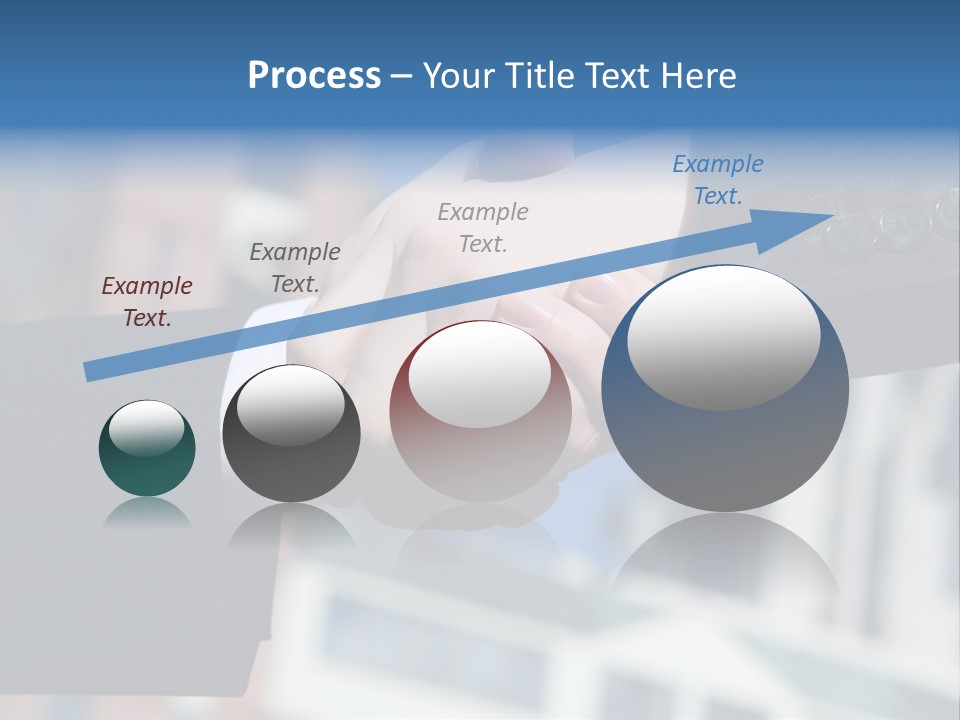 Process – Your Title Text Here

Example Text.

Example Text.

Example Text.

Example Text.